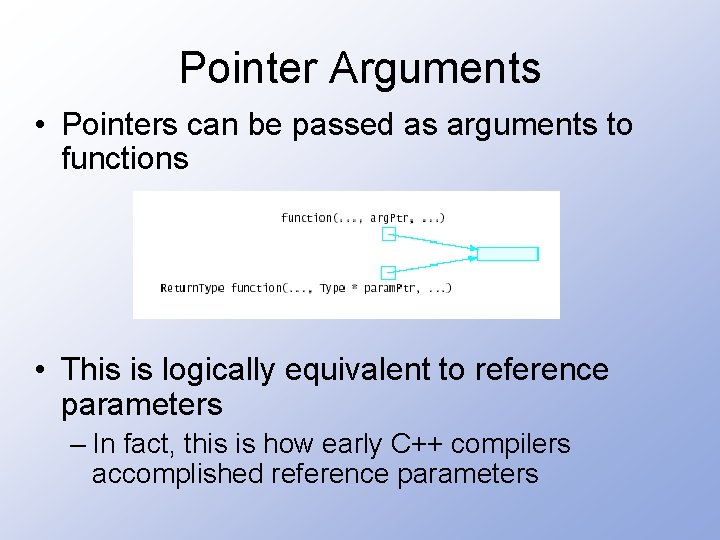 Pointer Arguments

• Pointers can be passed as arguments to functions

function(..., argPtr, ...)

ReturnType function(..., Type * paramPtr, ...)

• This is logically equivalent to reference parameters

– In fact, this is how early C++ compilers accomplished reference parameters